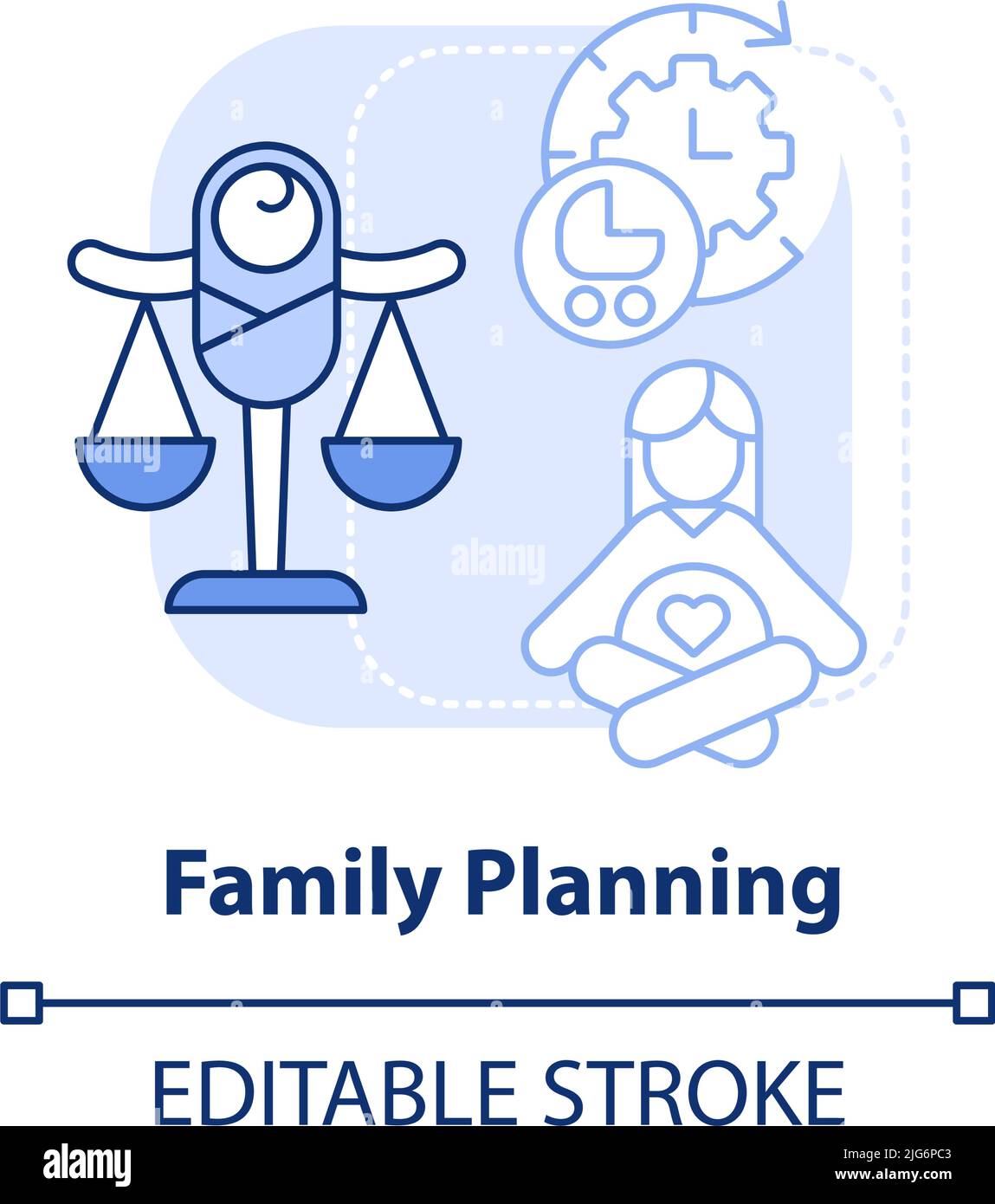 alamy

alamy

Family Planning

EDITABLE STROKE

alamy

Image ID: 2JG6PC3
www.alamy.com